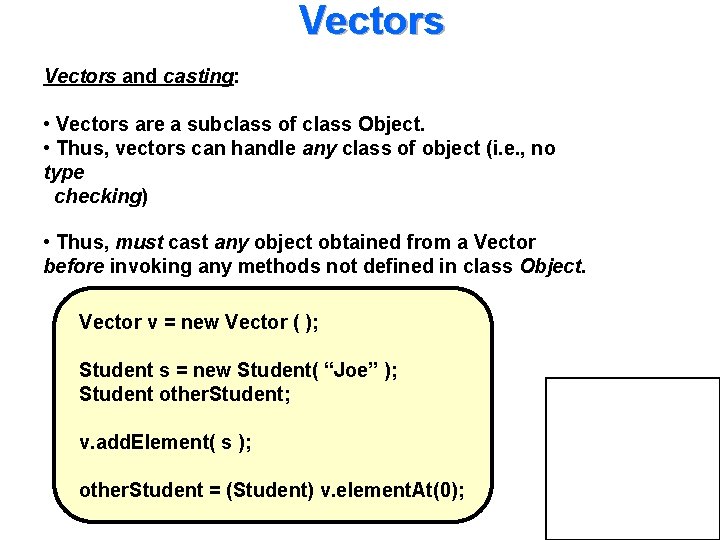 Vectors

Vectors and casting:

• Vectors are a subclass of class Object.
• Thus, vectors can handle any class of object (i.e., no type checking)

• Thus, must cast any object obtained from a Vector before invoking any methods not defined in class Object.

Vector v = new Vector ( );

Student s = new Student( “Joe” );
Student otherStudent;

v.addElement( s );

otherStudent = (Student) v.elementAt(0);